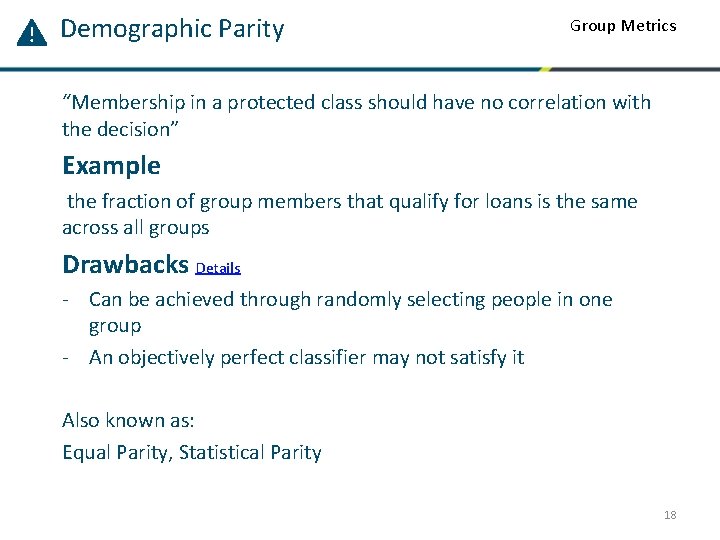 Demographic Parity

Group Metrics

“Membership in a protected class should have no correlation with the decision”

Example

the fraction of group members that qualify for loans is the same across all groups

Drawbacks Details

- Can be achieved through randomly selecting people in one group
- An objectively perfect classifier may not satisfy it

Also known as:

Equal Parity, Statistical Parity

18